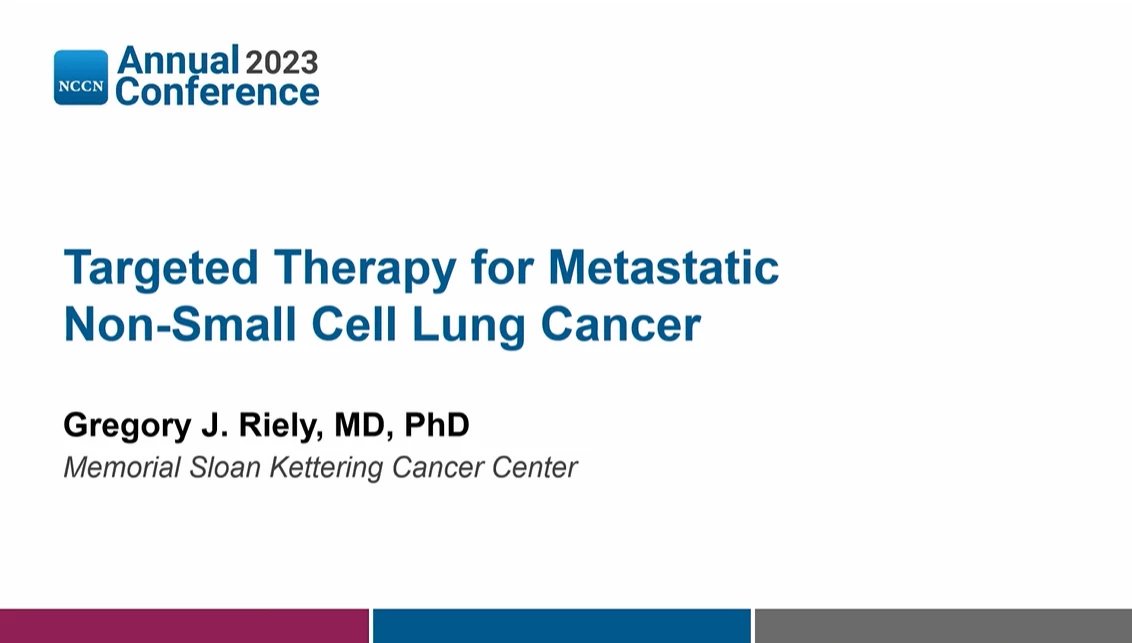 NCCN Annual 2023 Conference

Targeted Therapy for Metastatic Non-Small Cell Lung Cancer

Gregory J. Riely, MD, PhD
Memorial Sloan Kettering Cancer Center